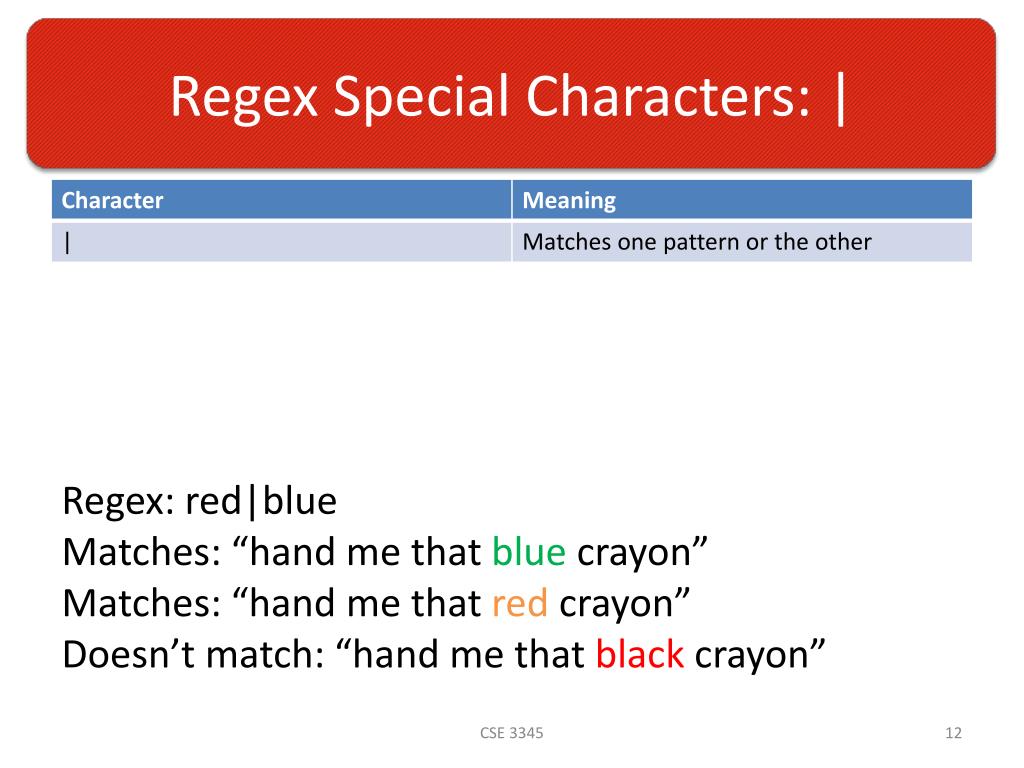 Regex Special Characters: |

| Character | Meaning |
|---|---|
| \| | Matches one pattern or the other |

Regex: red|blue
Matches: “hand me that blue crayon”
Matches: “hand me that red crayon”
Doesn’t match: “hand me that black crayon”

CSE 3345

12